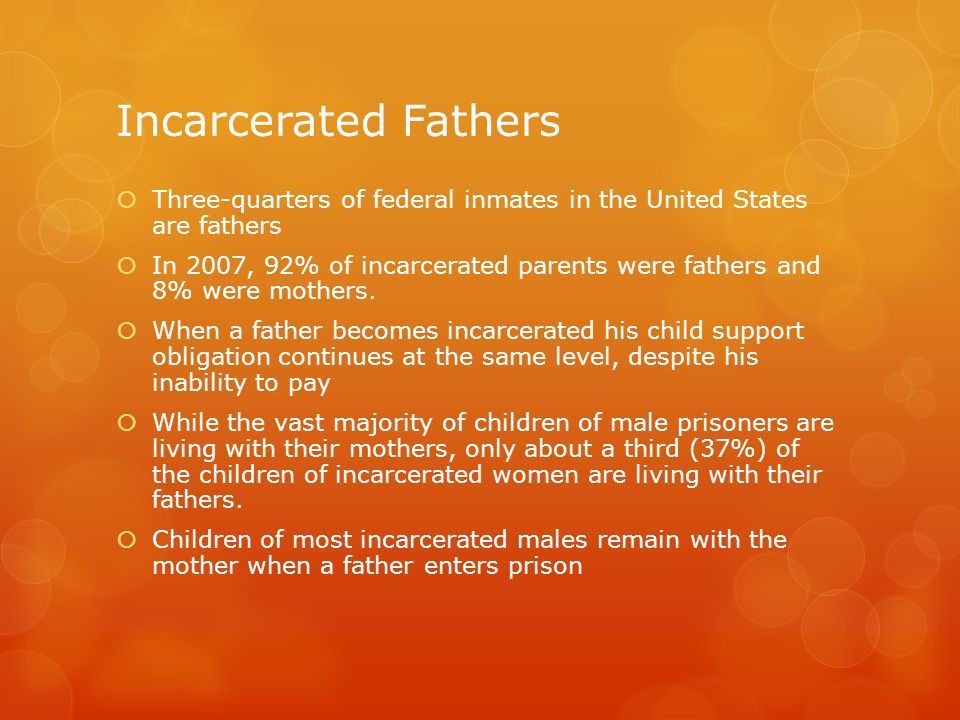 Incarcerated Fathers

Three-quarters of federal inmates in the United States are fathers

In 2007, 92% of incarcerated parents were fathers and 8% were mothers.

When a father becomes incarcerated his child support obligation continues at the same level, despite his inability to pay

While the vast majority of children of male prisoners are living with their mothers, only about a third (37%) of the children of incarcerated women are living with their fathers.

Children of most incarcerated males remain with the mother when a father enters prison